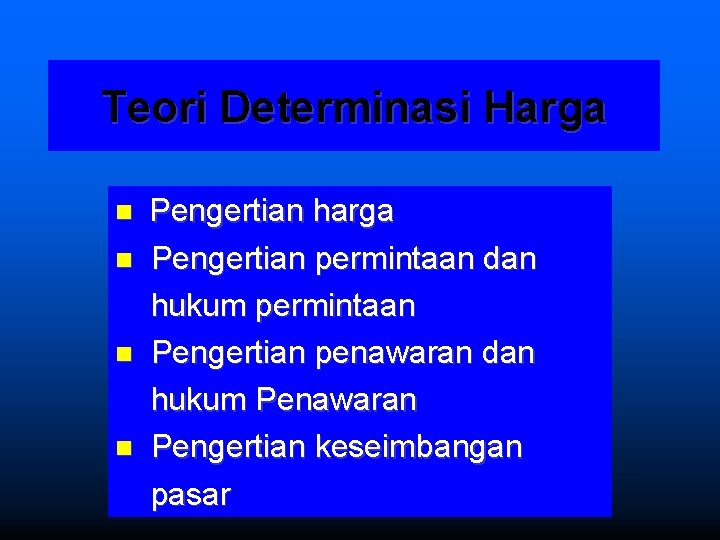 Teori Determinasi Harga

- Pengertian harga
- Pengertian permintaan dan hukum permintaan
- Pengertian penawaran dan hukum Penawaran
- Pengertian keseimbangan pasar